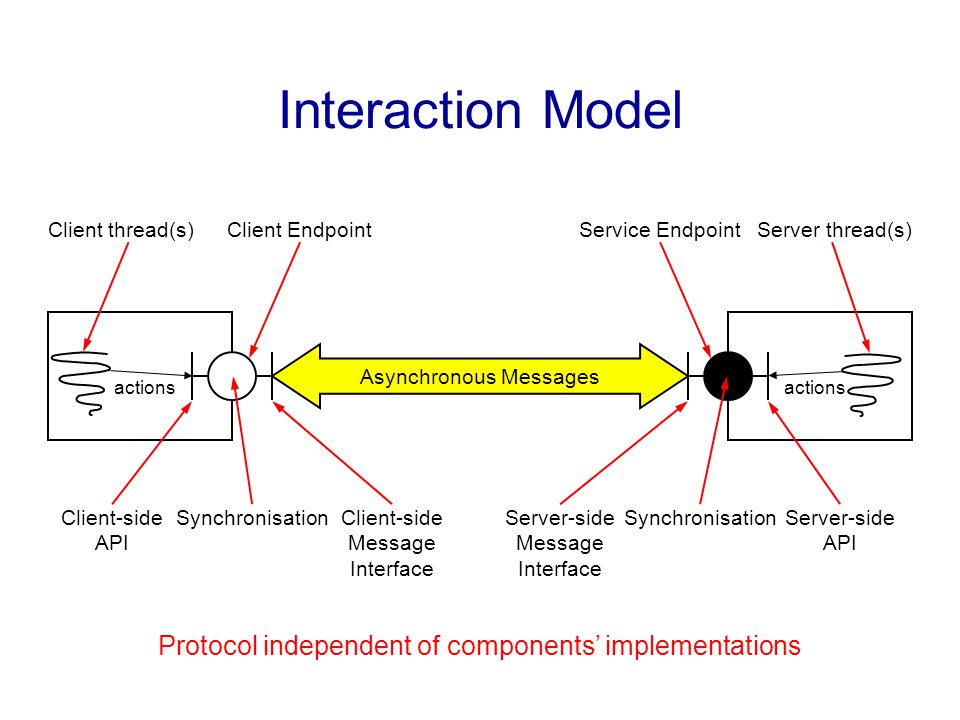 Interaction Model

Client thread(s) Client Endpoint

Service Endpoint Server thread(s)

actions

Asynchronous Messages

actions

Client-side API

Synchronisation

Client-side Message Interface

Server-side Message Interface

Synchronisation

Server-side API

Protocol independent of components' implementations